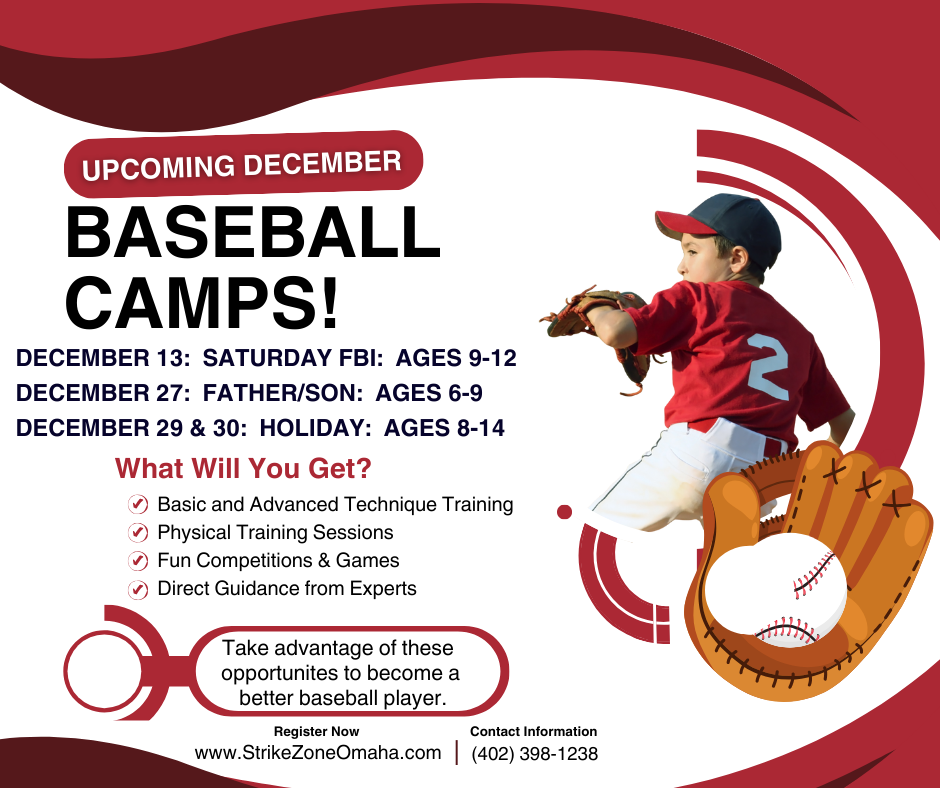 UPCOMING DECEMBER

BASEBALL CAMPS!

DECEMBER 13: SATURDAY FBI: AGES 9-12
DECEMBER 27: FATHER/SON: AGES 6-9
DECEMBER 29 & 30: HOLIDAY: AGES 8-14

What Will You Get?

Basic and Advanced Technique Training
Physical Training Sessions
Fun Competitions & Games
Direct Guidance from Experts

Take advantage of these opportunites to become a better baseball player.

Register Now
www.StrikeZoneOmaha.com

Contact Information
(402) 398-1238

2